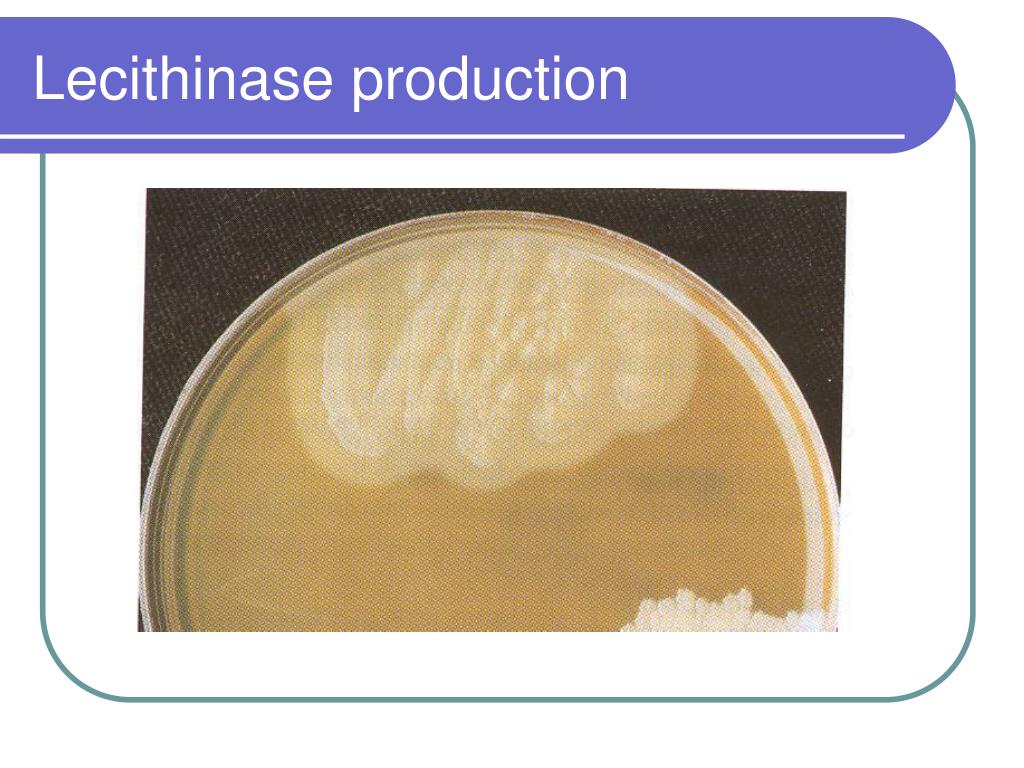 Lecithinase production